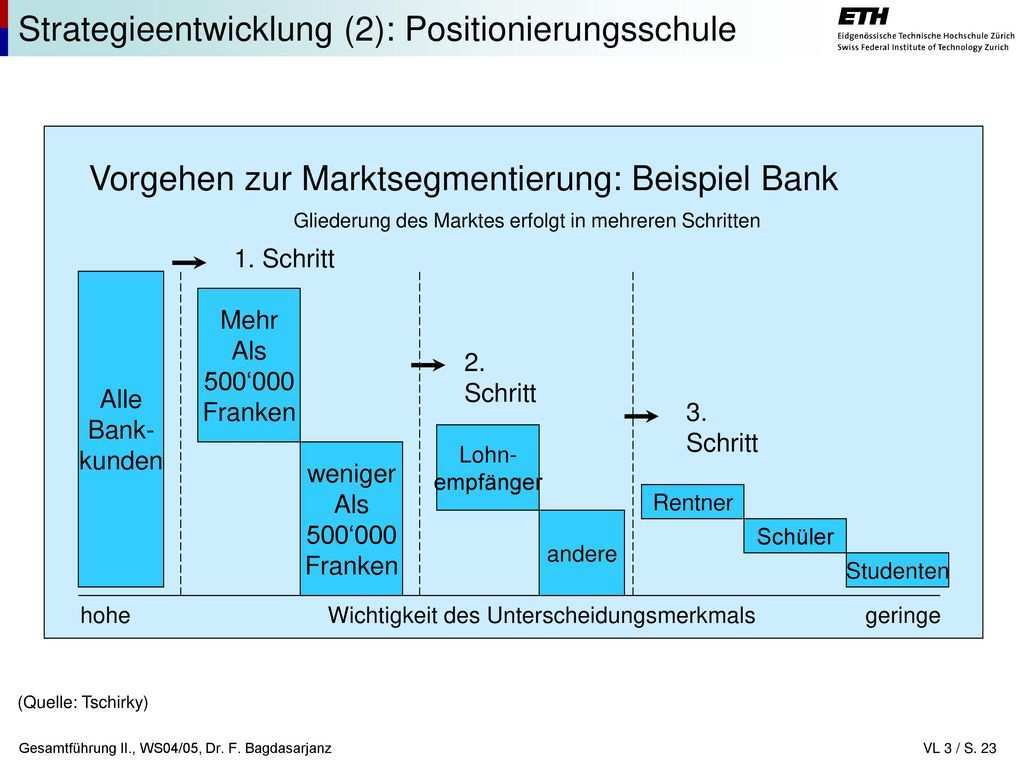 Strategieentwicklung (2): Positionierungsschule

ETH
Eidgenössische Technische Hochschule Zürich
Swiss Federal Institute of Technology Zurich

Vorgehen zur Marktsegmentierung: Beispiel Bank

Gliederung des Marktes erfolgt in mehreren Schritten

1. Schritt

Alle Bank-kunden

Mehr Als 500‘000 Franken

weniger Als 500‘000 Franken

2. Schritt

Lohn-empfänger

andere

3. Schritt

Rentner

Schüler

Studenten

hohe Wichtigkeit des Unterscheidungsmerkmals geringe

(Quelle: Tschirky)

Gesamtführung II., WS04/05, Dr. F. Bagdasarjanz

VL 3 / S. 23